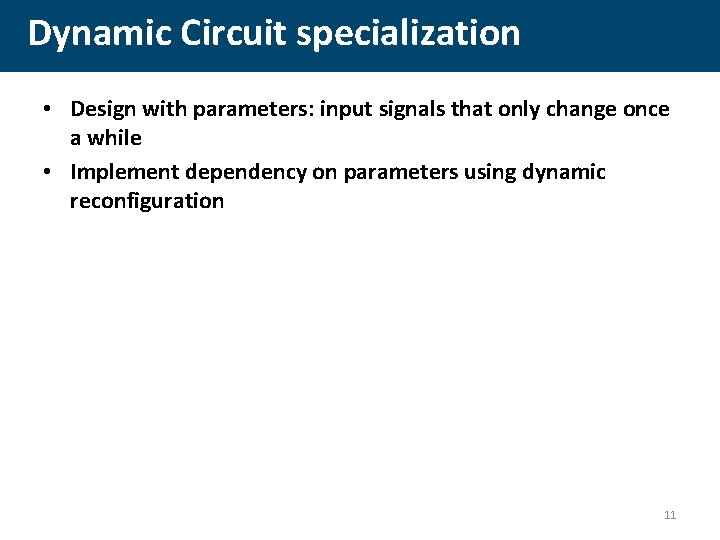 Dynamic Circuit specialization

• Design with parameters: input signals that only change once a while
• Implement dependency on parameters using dynamic reconfiguration

11